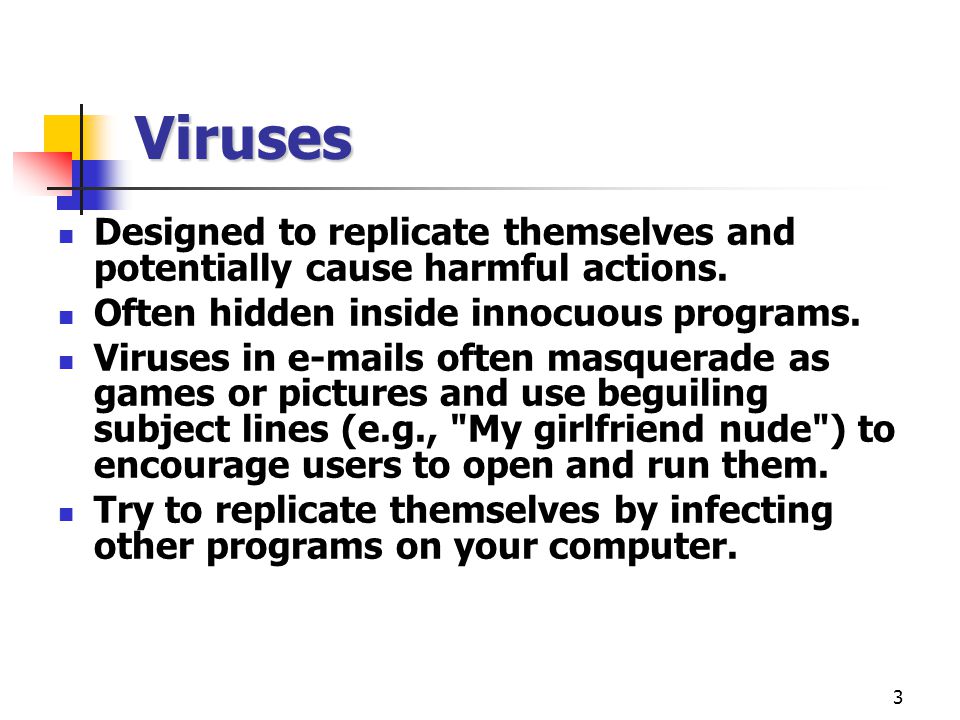 Viruses

- Designed to replicate themselves and potentially cause harmful actions.
- Often hidden inside innocuous programs.
- Viruses in e-mails often masquerade as games or pictures and use beguiling subject lines (e.g., "My girlfriend nude") to encourage users to open and run them.
- Try to replicate themselves by infecting other programs on your computer.

3